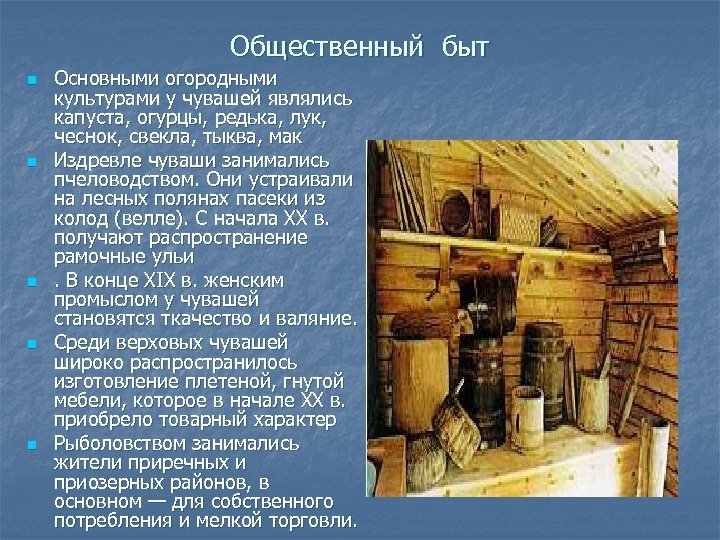 Общественный быт

Основными огородными культурами у чувашей являлись капуста, огурцы, редька, лук, чеснок, свекла, тыква, мак

Издревле чуваши занимались пчеловодством. Они устраивали на лесных полянах пасеки из колод (велле). С начала XX в. получают распространение рамочные ульи

. В конце XIX в. женским промыслом у чувашей становятся ткачество и валяние.

Среди верховых чувашей широко распространилось изготовление плетеной, гнутой мебели, которое в начале XX в. приобрело товарный характер

Рыболовством занимались жители приречных и приозерных районов, в основном — для собственного потребления и мелкой торговли.